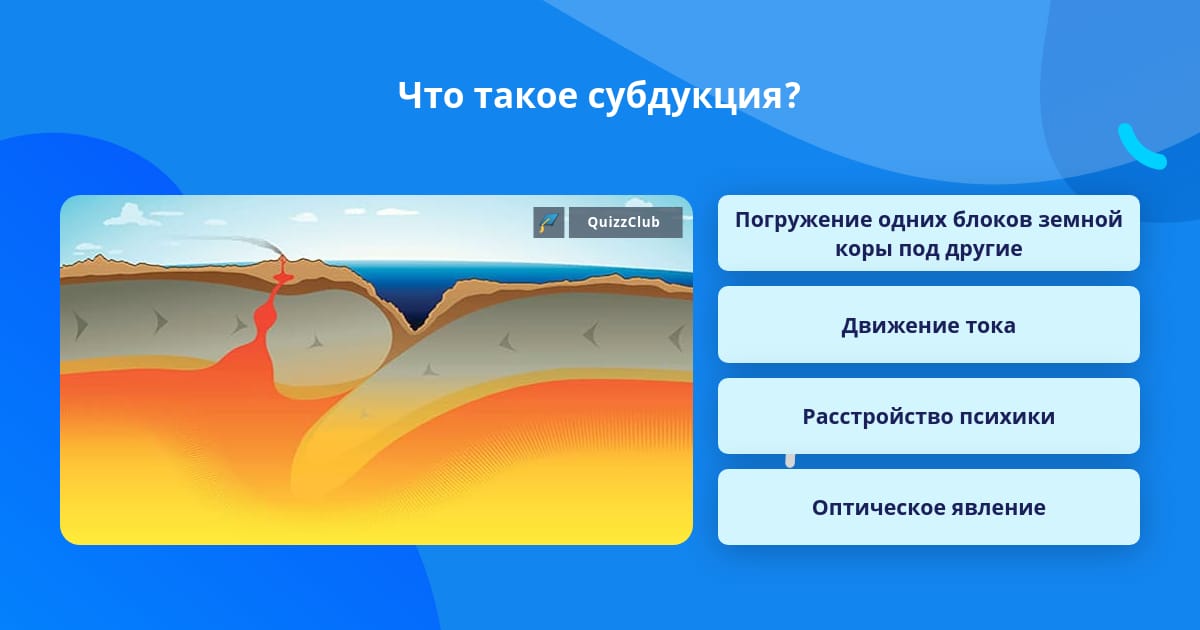 Что такое субдукция?

QuizzClub

Погружение одних блоков земной коры под другие

Движение тока

Расстройство психики

Оптическое явление